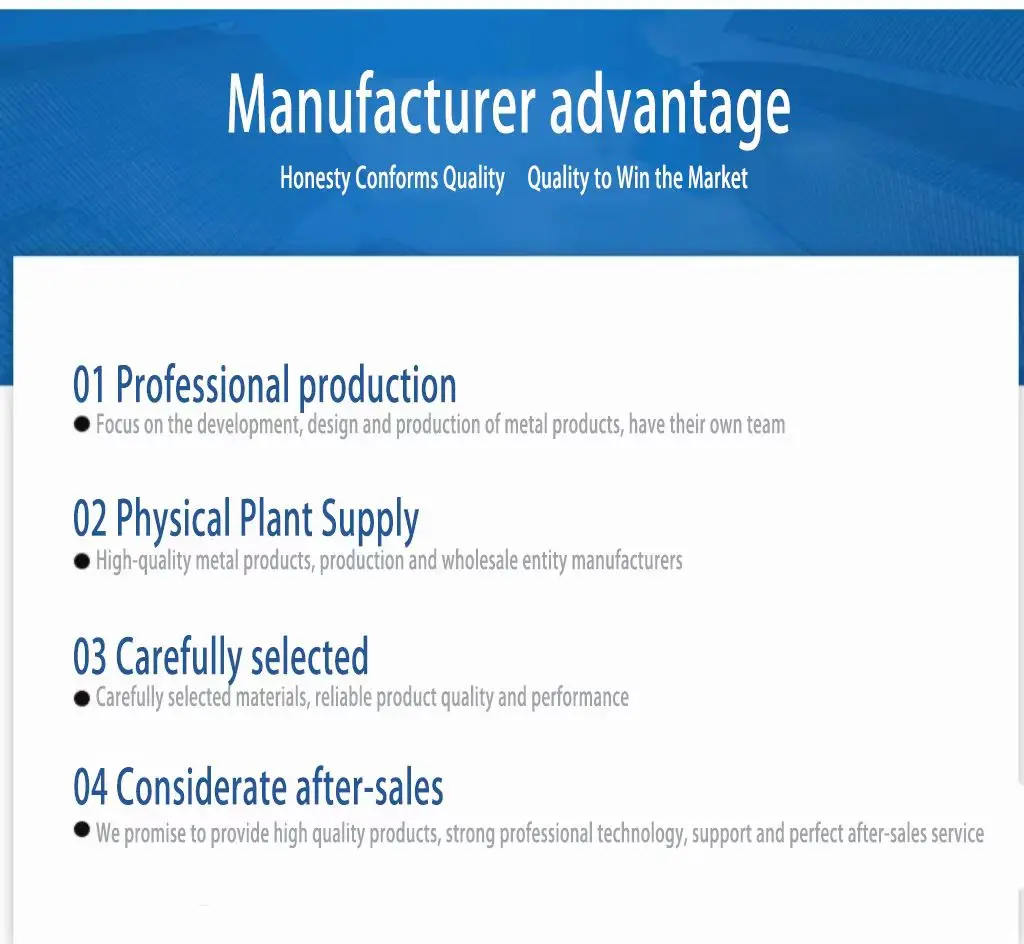 Manufacturer advantage

Honesty Conforms Quality     Quality to Win the Market

01 Professional production

● Focus on the development, design and production of metal products, have their own team

02 Physical Plant Supply

● High-quality metal products, production and wholesale entity manufacturers

03 Carefully selected

● Carefully selected materials, reliable product quality and performance

04 Considerate after-sales

● We promise to provide high quality products, strong professional technology, support and perfect after-sales service